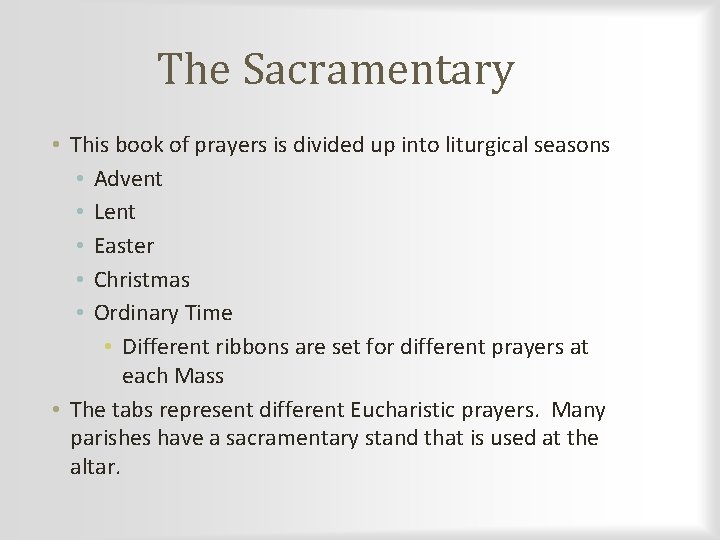 The Sacramentary

• This book of prayers is divided up into liturgical seasons
  • Advent
  • Lent
  • Easter
  • Christmas
  • Ordinary Time
    • Different ribbons are set for different prayers at each Mass
• The tabs represent different Eucharistic prayers. Many parishes have a sacramentary stand that is used at the altar.